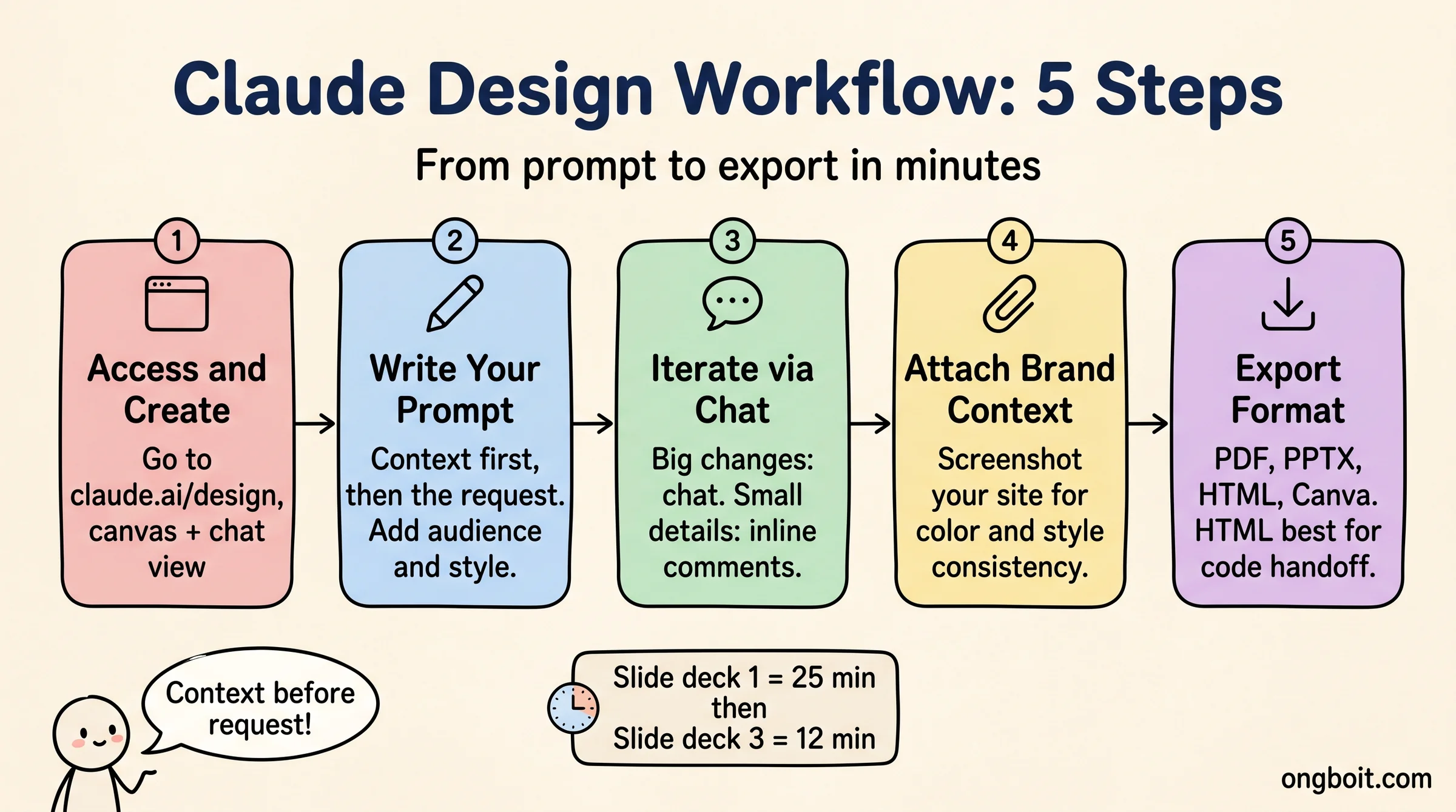 Claude Design Workflow: 5 Steps

From prompt to export in minutes

1
Access and Create
Go to claude.ai/design, canvas + chat view

2
Write Your Prompt
Context first, then the request. Add audience and style.

3
Iterate via Chat
Big changes: chat. Small details: inline comments.

4
Attach Brand Context
Screenshot your site for color and style consistency.

5
Export Format
PDF, PPTX, HTML, Canva. HTML best for code handoff.

Context before request!

Slide deck 1 = 25 min
then
Slide deck 3 = 12 min

ongboit.com